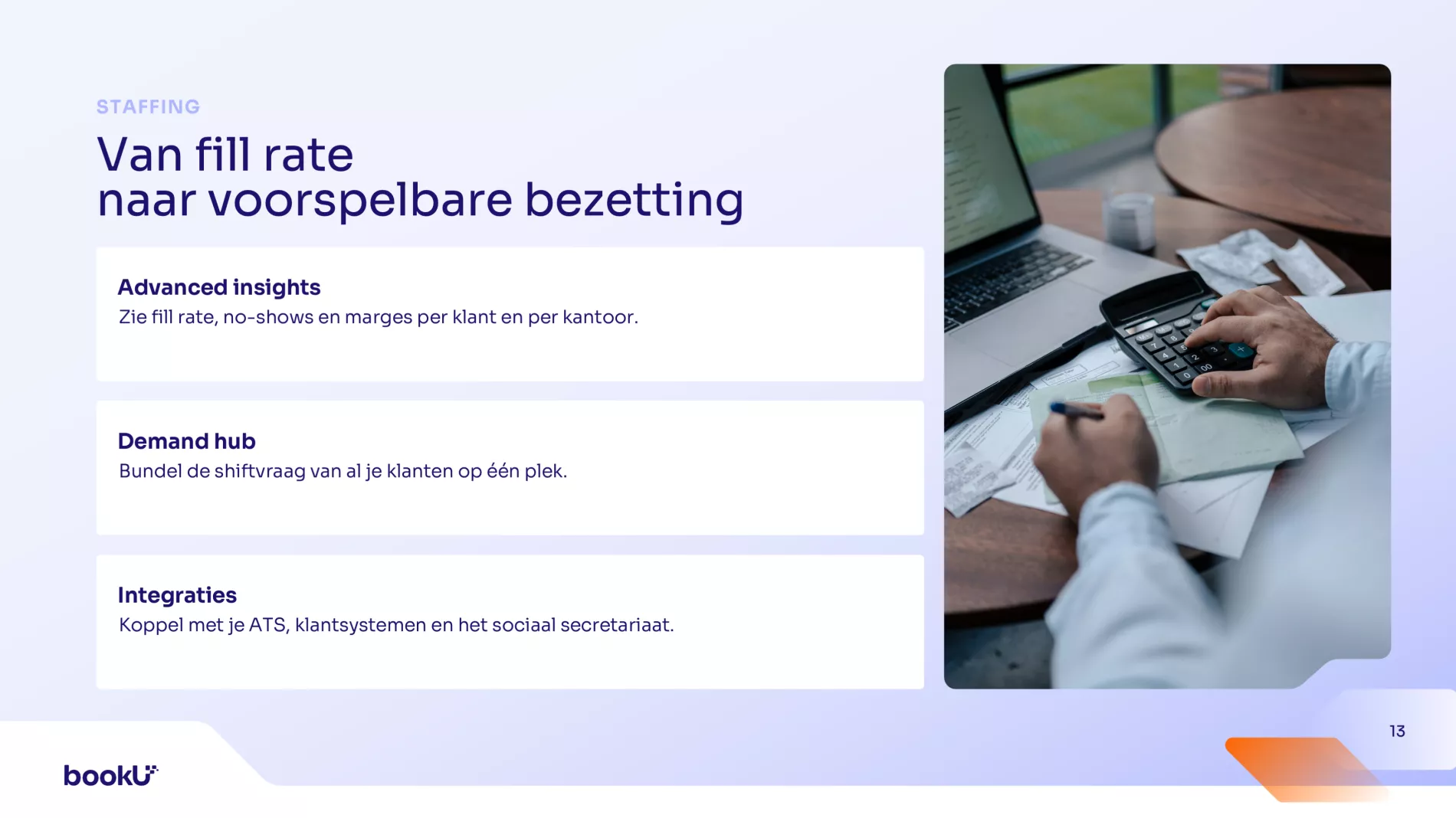 STAFFING

Van fill rate
naar voorspelbare bezetting

Advanced insights
Zie fill rate, no-shows en marges per klant en per kantoor.

Demand hub
Bundel de shiftvraag van al je klanten op één plek.

Integraties
Koppel met je ATS, klantsystemen en het sociaal secretariaat.

13

bookU